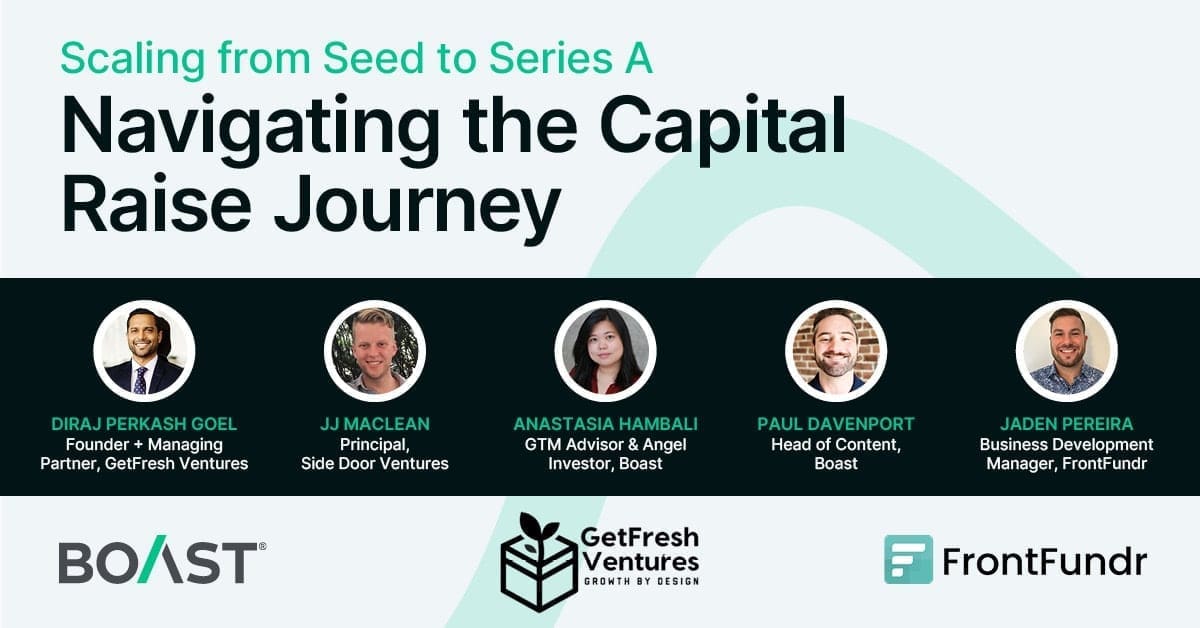 Scaling from Seed to Series A

Navigating the Capital Raise Journey

DIRAJ PERKASH GOEL
Founder + Managing Partner, GetFresh Ventures

JJ MACLEAN
Principal, Side Door Ventures

ANASTASIA HAMBALI
GTM Advisor & Angel Investor, Boast

PAUL DAVENPORT
Head of Content, Boast

JADEN PEREIRA
Business Development Manager, FrontFundr

BOAST®

GetFresh Ventures
GROWTH BY DESIGN

FrontFundr